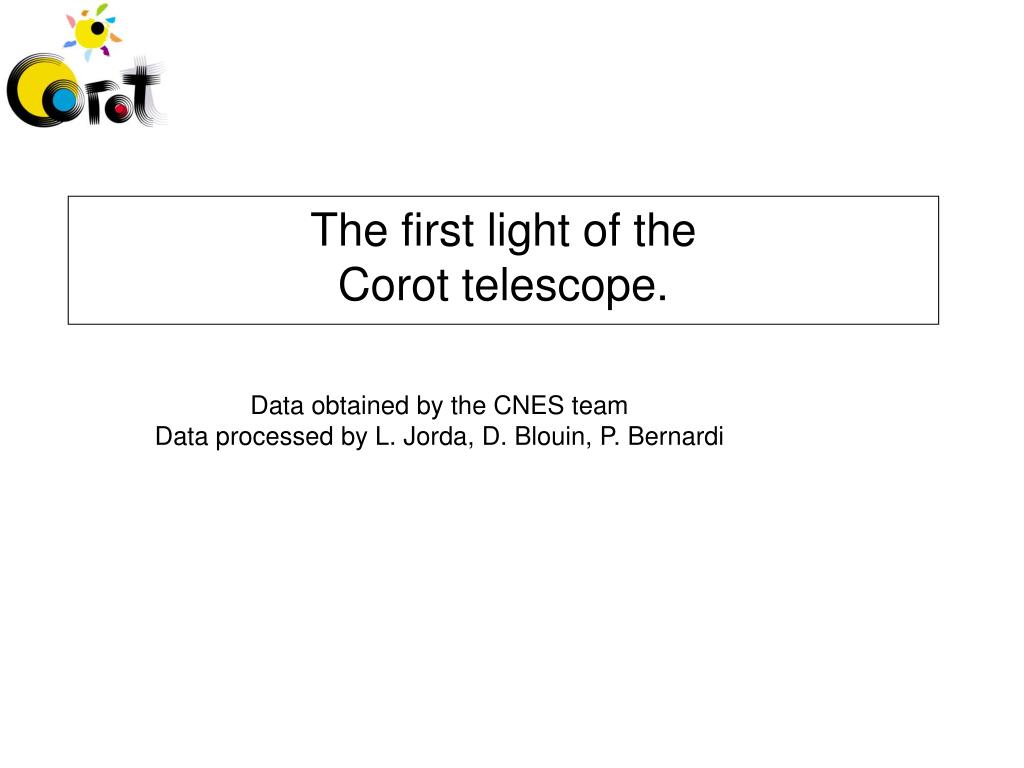 Corot

The first light of the
Corot telescope.

Data obtained by the CNES team
Data processed by L. Jorda, D. Blouin, P. Bernardi